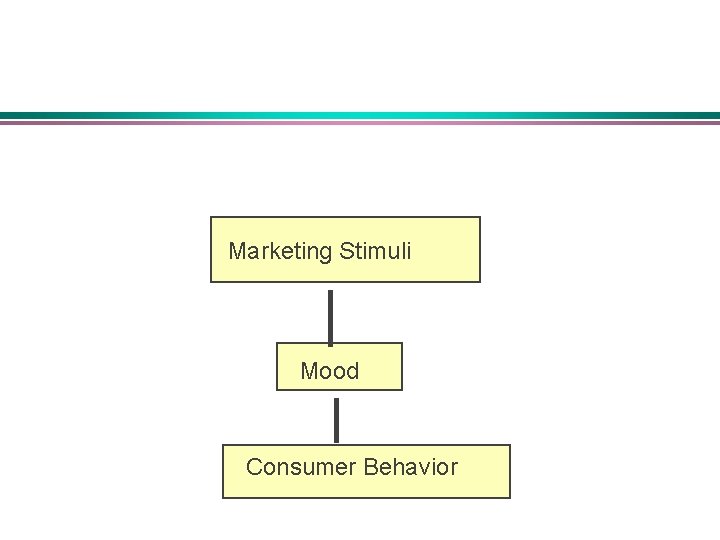 Marketing Stimuli

Mood

Consumer Behavior